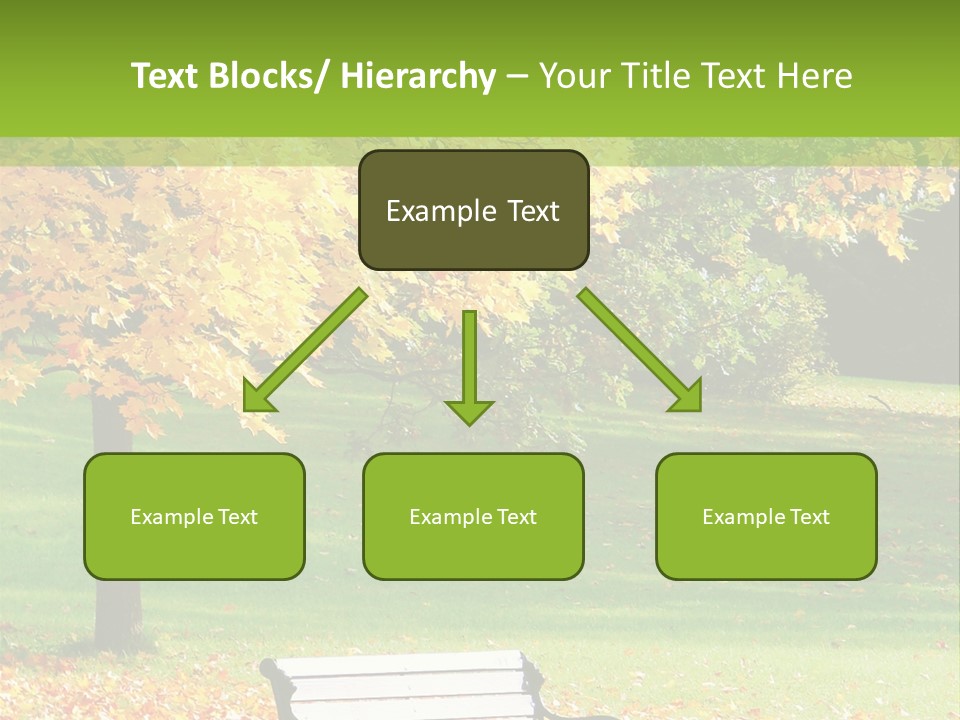 Text Blocks/ Hierarchy – Your Title Text Here

Example Text

Example Text

Example Text

Example Text